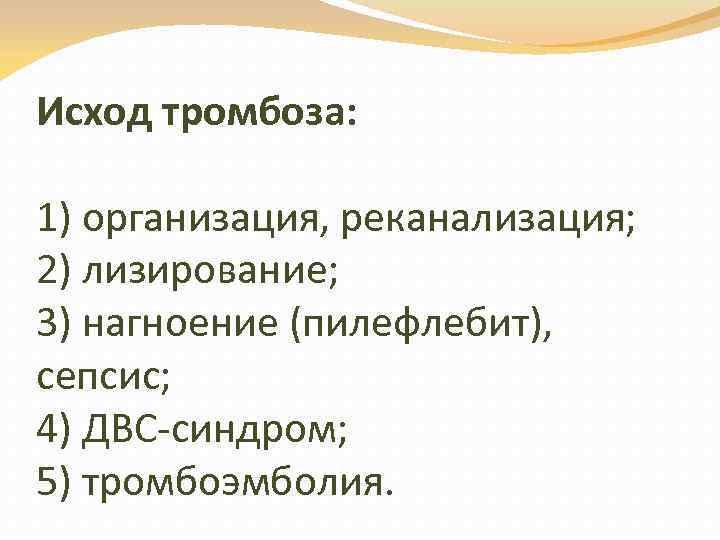 Исход тромбоза:

1) организация, реканализация;
2) лизирование;
3) нагноение (пилефлебит), сепсис;
4) ДВС-синдром;
5) тромбоэмболия.